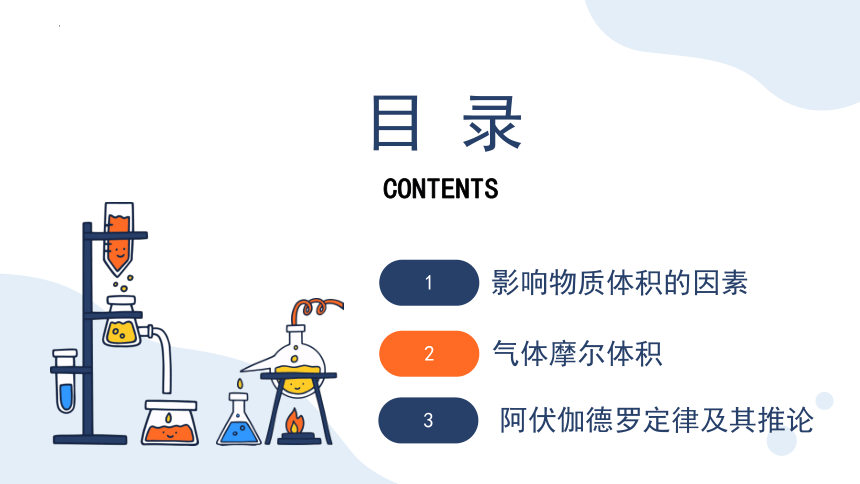 目 录

CONTENTS

1 影响物质体积的因素

2 气体摩尔体积

3 阿伏伽德罗定律及其推论